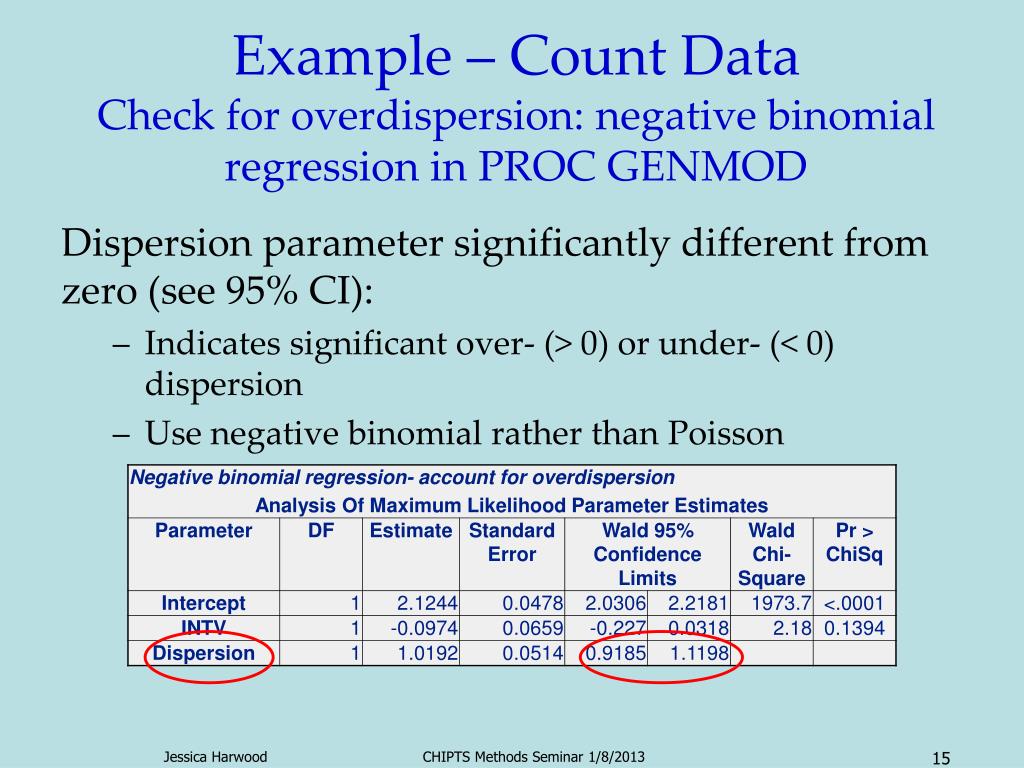 Example – Count Data
Check for overdispersion: negative binomial regression in PROC GENMOD

Dispersion parameter significantly different from zero (see 95% CI):

– Indicates significant over- (> 0) or under- (< 0) dispersion
– Use negative binomial rather than Poisson

Negative binomial regression- account for overdispersion

Analysis Of Maximum Likelihood Parameter Estimates

| Parameter | DF | Estimate | Standard Error | Wald 95% Confidence Limits | | Wald Chi-Square | Pr > ChiSq |
|---|---|---|---|---|---|---|---|
| Intercept | 1 | 2.1244 | 0.0478 | 2.0306 | 2.2181 | 1973.7 | <.0001 |
| INTV | 1 | -0.0974 | 0.0659 | -0.227 | 0.0318 | 2.18 | 0.1394 |
| Dispersion | 1 | 1.0192 | 0.0514 | 0.9185 | 1.1198 | | |

Jessica Harwood CHIPTS Methods Seminar 1/8/2013 15